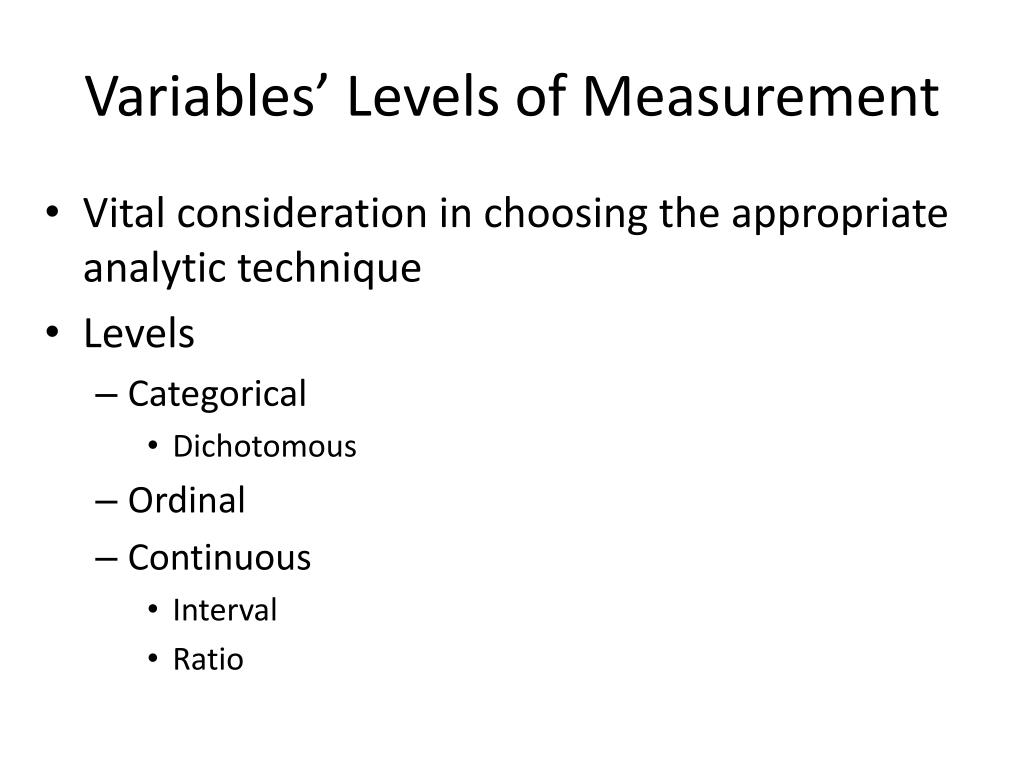 Variables’ Levels of Measurement

• Vital consideration in choosing the appropriate analytic technique
• Levels
– Categorical
• Dichotomous
– Ordinal
– Continuous
• Interval
• Ratio